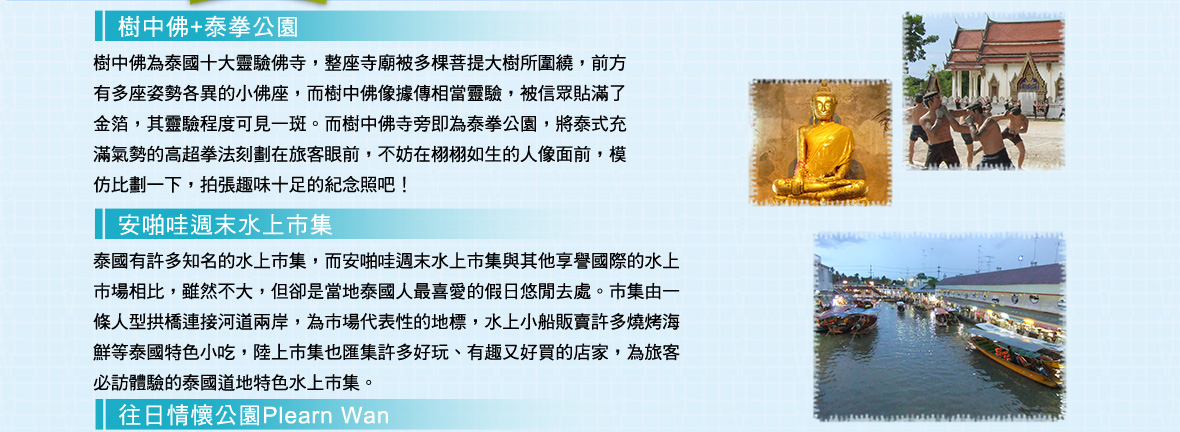 樹中佛+泰拳公園

樹中佛為泰國十大靈驗佛寺，整座寺廟被多棵菩提大樹所圍繞，前方有多座姿勢各異的小佛座，而樹中佛像據傳相當靈驗，被信眾貼滿了金箔，其靈驗程度可見一斑。而樹中佛寺旁即為泰拳公園，將泰式充滿氣勢的高超拳法刻劃在旅客眼前，不妨在栩栩如生的人像面前，模仿比劃一下，拍張趣味十足的紀念照吧！

安啪哇週末水上市集

泰國有許多知名的水上市集，而安啪哇週末水上市集與其他享譽國際的水上市場相比，雖然不大，但卻是當地泰國人最喜愛的假日悠閒去處。市集由一條人型拱橋連接河道兩岸，為市場代表性的地標，水上小船販賣許多燒烤海鮮等泰國特色小吃，陸上市集也匯集許多好玩、有趣又好買的店家，為旅客必訪體驗的泰國道地特色水上市集。

往日情懷公園Plearn Wan